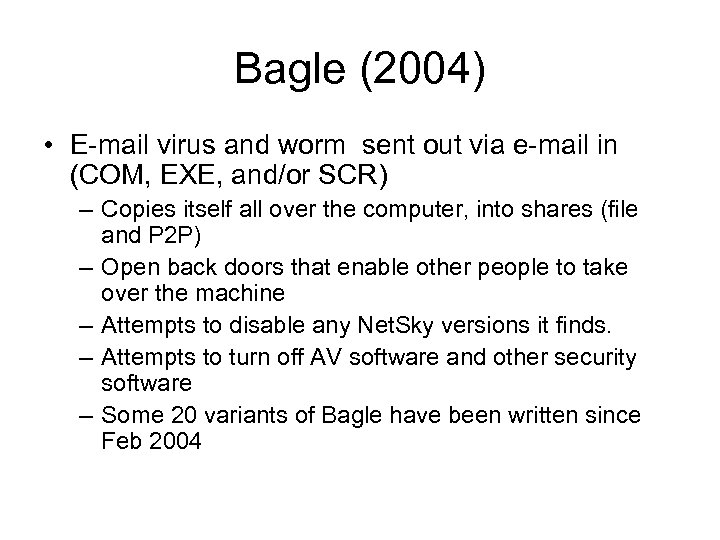 Bagle (2004)

• E-mail virus and worm sent out via e-mail in (COM, EXE, and/or SCR)

– Copies itself all over the computer, into shares (file and P2P)

– Open back doors that enable other people to take over the machine

– Attempts to disable any NetSky versions it finds.

– Attempts to turn off AV software and other security software

– Some 20 variants of Bagle have been written since Feb 2004